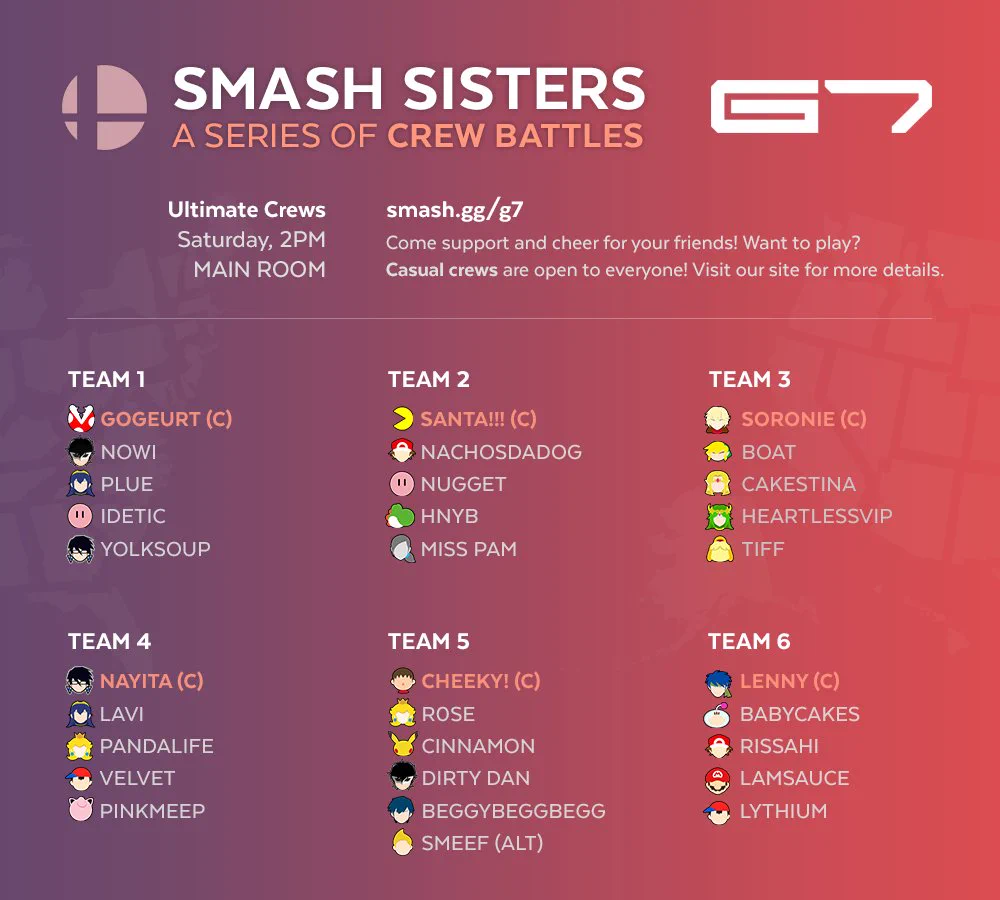 SMASH SISTERS
A SERIES OF CREW BATTLES

G7

Ultimate Crews
Saturday, 2PM
MAIN ROOM

smash.gg/g7
Come support and cheer for your friends! Want to play? Casual crews are open to everyone! Visit our site for more details.

TEAM 1
GOGEURT (C)
NOWI
PLUE
IDETIC
YOLKSOUP

TEAM 2
SANTA!!! (C)
NACHOSDADOG
NUGGET
HNYB
MISS PAM

TEAM 3
SORONIE (C)
BOAT
CAKESTINA
HEARTLESSVIP
TIFF

TEAM 4
NAYITA (C)
LAVI
PANDALIFE
VELVET
PINKMEEP

TEAM 5
CHEEKY! (C)
R0SE
CINNAMON
DIRTY DAN
BEGGYBEGGBEGG
SMEEF (ALT)

TEAM 6
LENNY (C)
BABYCAKES
RISSAHI
LAMSAUCE
LYTHIUM